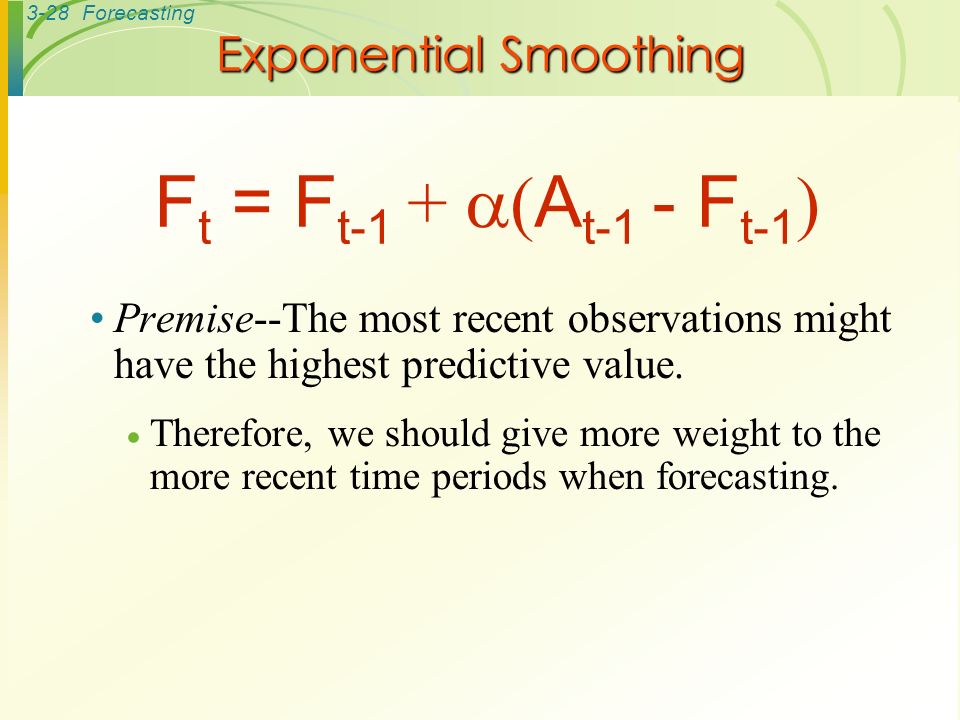 3-28 Forecasting

Exponential Smoothing

$F_t = F_{t-1} + \alpha(A_{t-1} - F_{t-1})$

• Premise--The most recent observations might have the highest predictive value.

• Therefore, we should give more weight to the more recent time periods when forecasting.